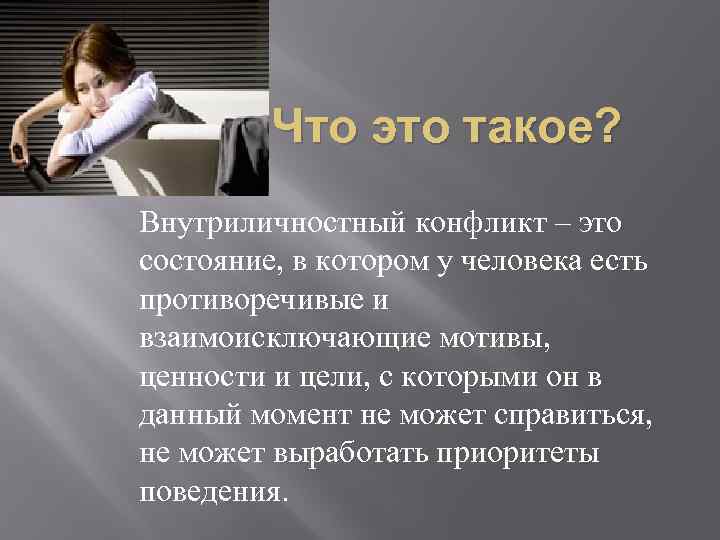 Что это такое?

Внутриличностный конфликт – это состояние, в котором у человека есть противоречивые и взаимоисключающие мотивы, ценности и цели, с которыми он в данный момент не может справиться, не может выработать приоритеты поведения.